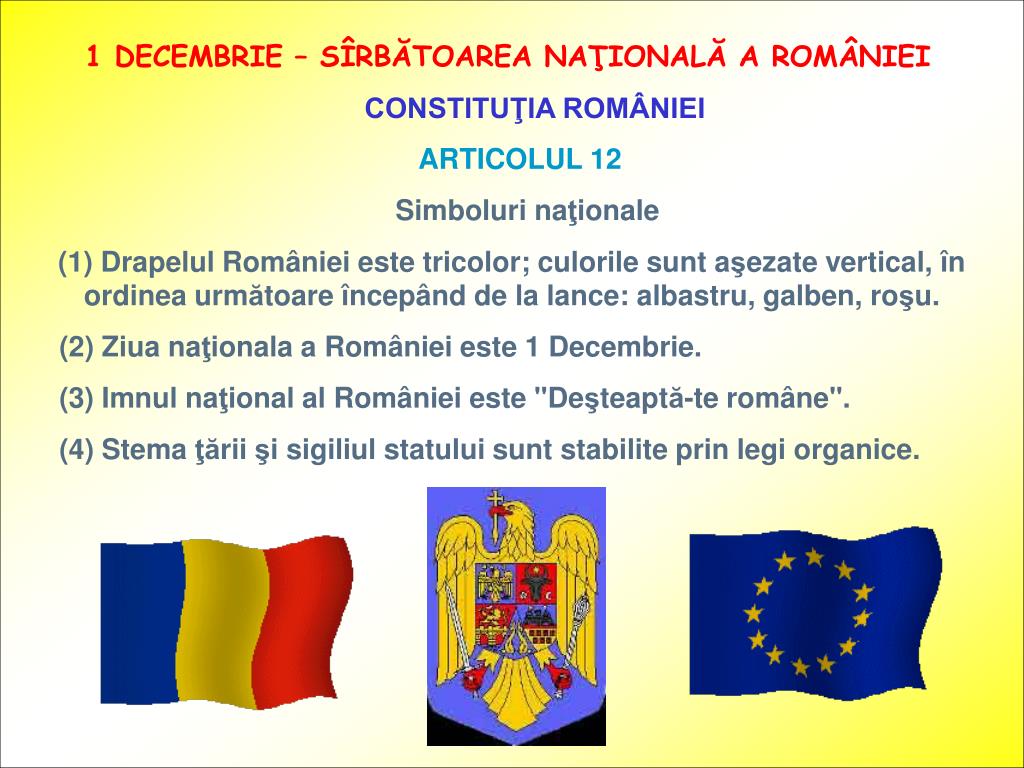 1 DECEMBRIE – SÎRBĂTOAREA NAŢIONALĂ A ROMÂNIEI

CONSTITUŢIA ROMÂNIEI

ARTICOLUL 12

Simboluri naţionale

(1) Drapelul României este tricolor; culorile sunt aşezate vertical, în ordinea următoare începând de la lance: albastru, galben, roşu.

(2) Ziua naţionala a României este 1 Decembrie.

(3) Imnul naţional al României este "Deşteaptă-te române".

(4) Stema ţării şi sigiliul statului sunt stabilite prin legi organice.